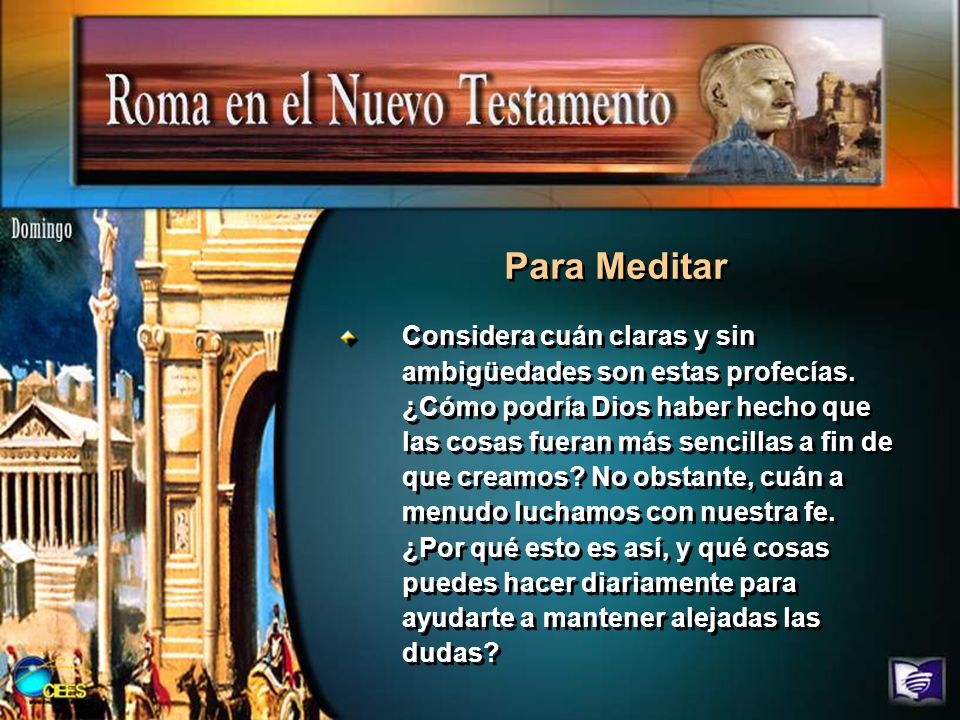 Roma en el Nuevo Testamento

Domingo

Para Meditar

Considera cuán claras y sin ambigüedades son estas profecías. ¿Cómo podría Dios haber hecho que las cosas fueran más sencillas a fin de que creamos? No obstante, cuán a menudo luchamos con nuestra fe. ¿Por qué esto es así, y qué cosas puedes hacer diariamente para ayudarte a mantener alejadas las dudas?

CEES